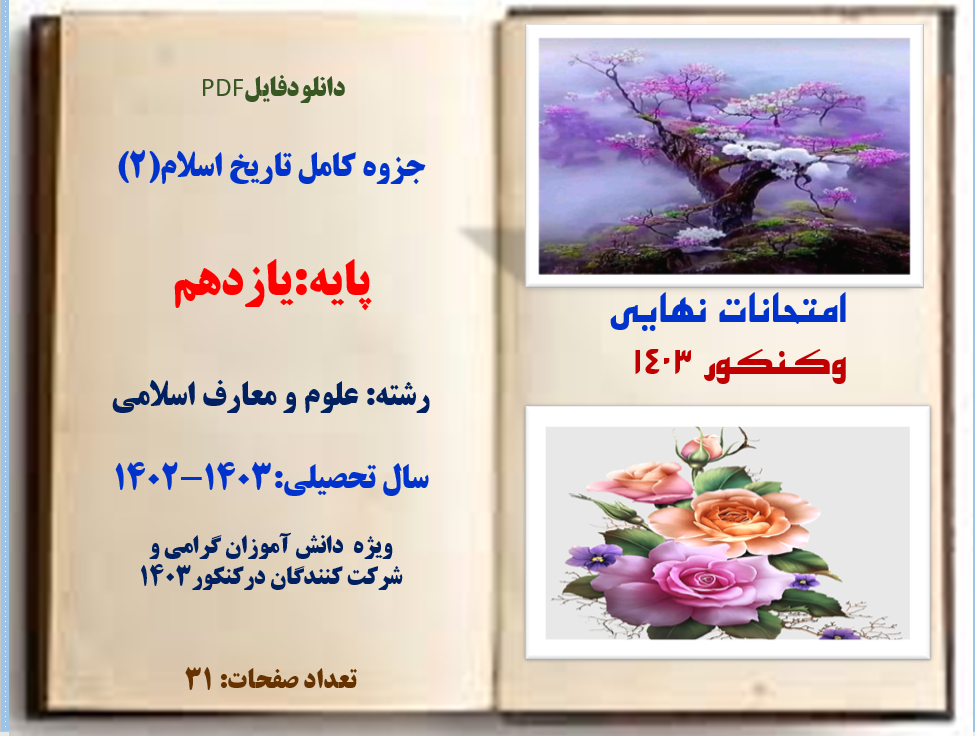 دانلودفایلPDF

جزوه کامل تاریخ اسلام(۲)

پایه:یازدهم

رشته: علوم و معارف اسلامی

سال تحصیلی:۱۴۰۳-۱۴۰۲

ویژه دانش آموزان گرامی و شرکت کنندگان درکنکور۱۴۰۳

تعداد صفحات: ۳۱

امتحانات نهایی وکنکور ۱۴۰۳